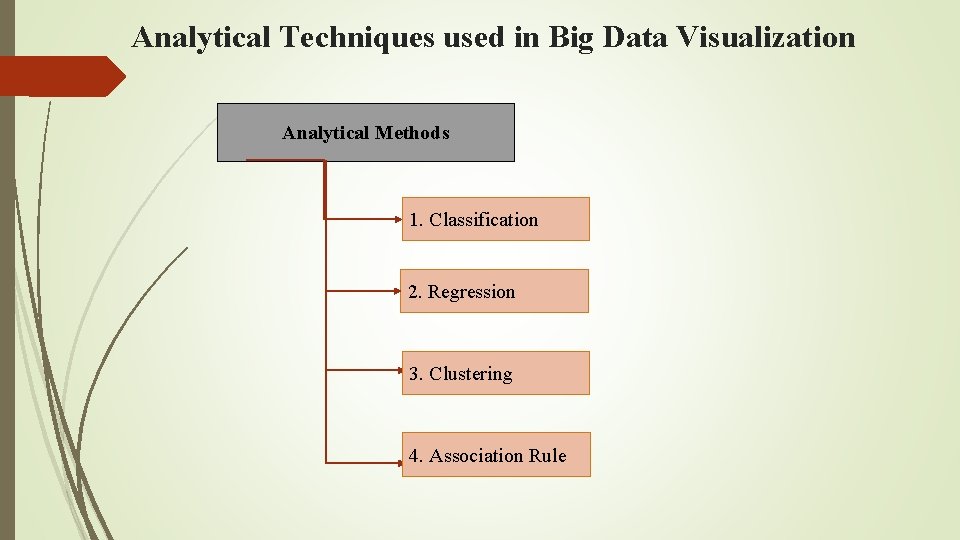 Analytical Techniques used in Big Data Visualization

Analytical Methods

1. Classification

2. Regression

3. Clustering

4. Association Rule